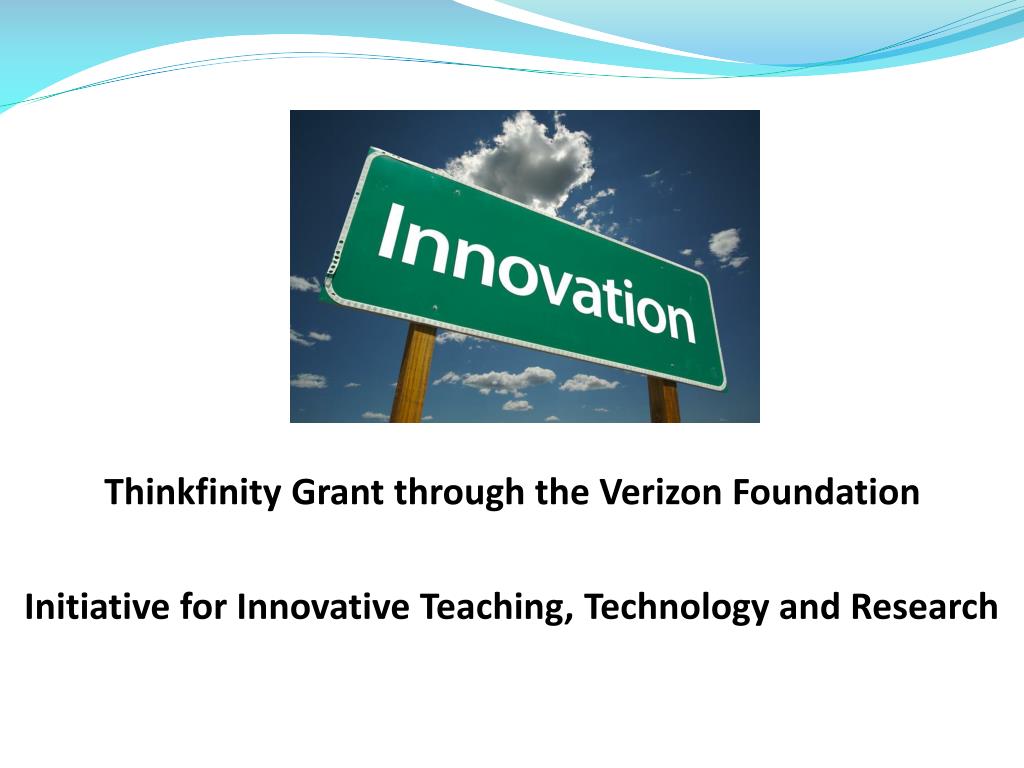 Innovation

Thinkfinity Grant through the Verizon Foundation

Initiative for Innovative Teaching, Technology and Research